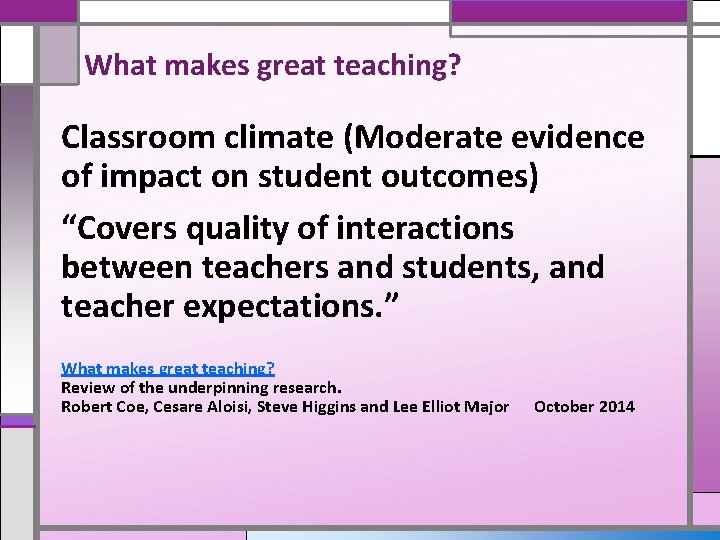 What makes great teaching?

Classroom climate (Moderate evidence of impact on student outcomes)

“Covers quality of interactions between teachers and students, and teacher expectations.”

What makes great teaching?
Review of the underpinning research.
Robert Coe, Cesare Aloisi, Steve Higgins and Lee Elliot Major October 2014